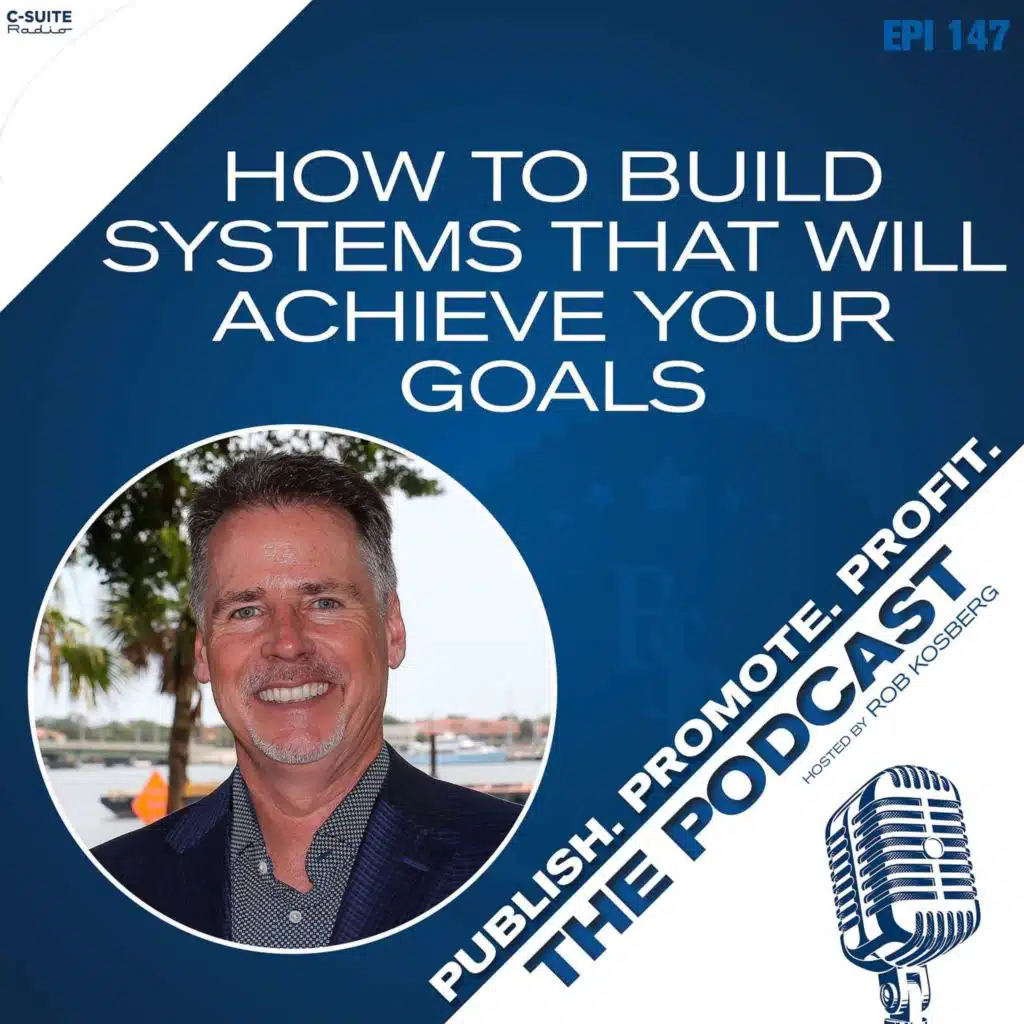 C-SUITE Radio

EPI 147

HOW TO BUILD SYSTEMS THAT WILL ACHIEVE YOUR GOALS

PUBLISH. PROMOTE. PROFIT.

THE PODCAST

HOSTED BY ROB KOSBERG